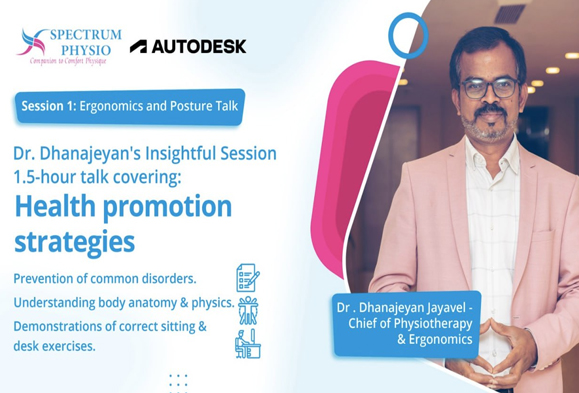 SPECTRUM PHYSIO
Companion to Comfort Physique

AUTODESK

Session 1: Ergonomics and Posture Talk

Dr. Dhanajeyan's Insightful Session
1.5-hour talk covering:

Health promotion strategies

Prevention of common disorders.

Understanding body anatomy & physics.

Demonstrations of correct sitting & desk exercises.

Dr . Dhanajeyan Jayavel - Chief of Physiotherapy & Ergonomics